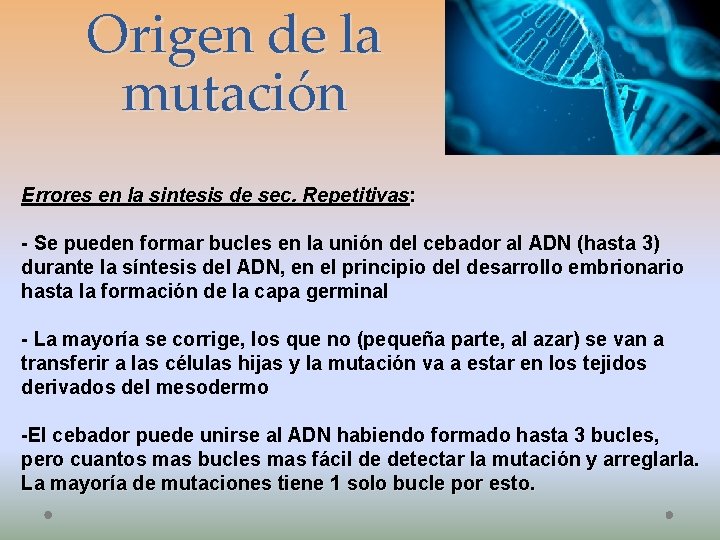 Origen de la mutación

Errores en la sintesis de sec. Repetitivas:

- Se pueden formar bucles en la unión del cebador al ADN (hasta 3) durante la síntesis del ADN, en el principio del desarrollo embrionario hasta la formación de la capa germinal

- La mayoría se corrige, los que no (pequeña parte, al azar) se van a transferir a las células hijas y la mutación va a estar en los tejidos derivados del mesodermo

-El cebador puede unirse al ADN habiendo formado hasta 3 bucles, pero cuantos mas bucles mas fácil de detectar la mutación y arreglarla. La mayoría de mutaciones tiene 1 solo bucle por esto.